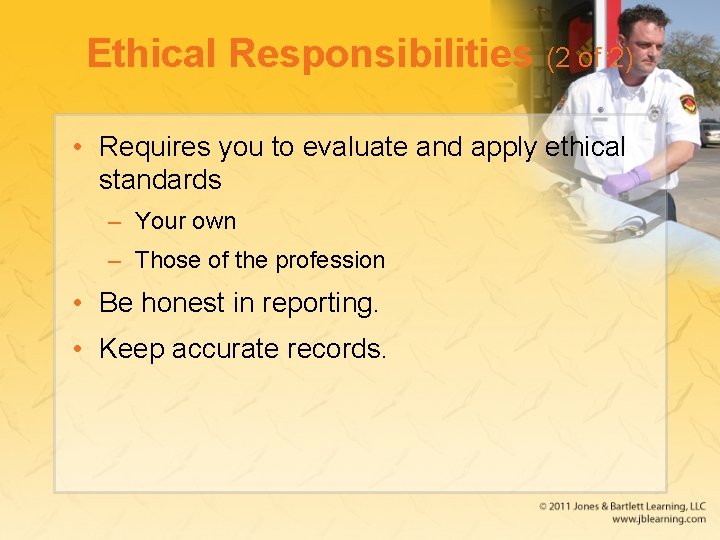 Ethical Responsibilities (2 of 2)

• Requires you to evaluate and apply ethical standards
– Your own
– Those of the profession
• Be honest in reporting.
• Keep accurate records.

© 2011 Jones & Bartlett Learning, LLC
www.jblearning.com